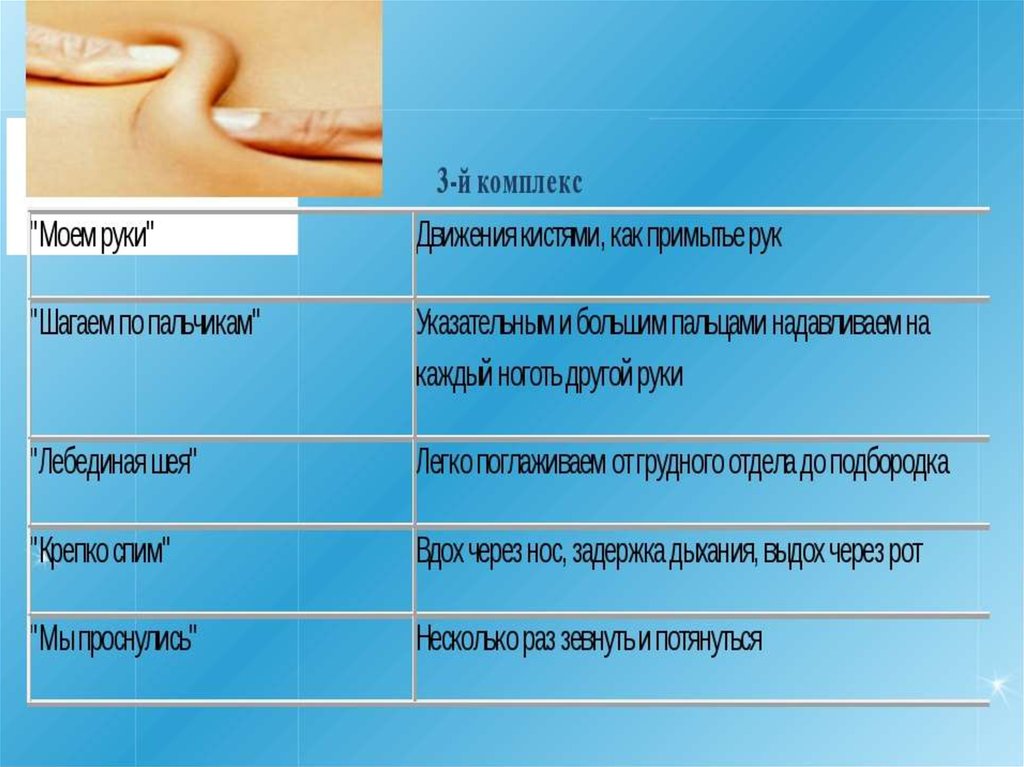 3-й комплекс

| | |
|---|---|
| "Моем руки" | Движения кистями, как примытье рук |
| "Шагаем по пальчикам" | Указательным и большим пальцами надавливаем на каждый ноготь другой руки |
| "Лебединая шея" | Легко поглаживаем от грудного отдела до подбородка |
| "Крепко спим" | Вдох через нос, задержка дыхания, выдох через рот |
| "Мы проснулись" | Несколько раз зевнуть и потянуться |